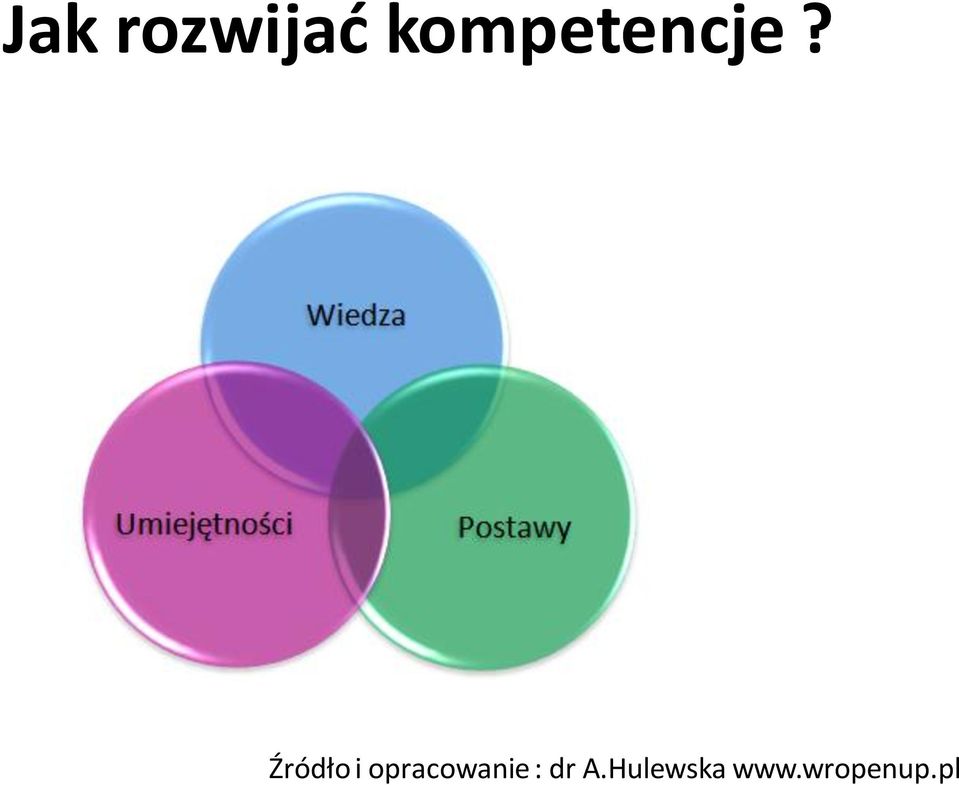 Jak rozwijać kompetencje ?

Wiedza

Umiejętności

Postawy

Źródło i opracowanie : dr A.Hulewska www.wropenup.pl